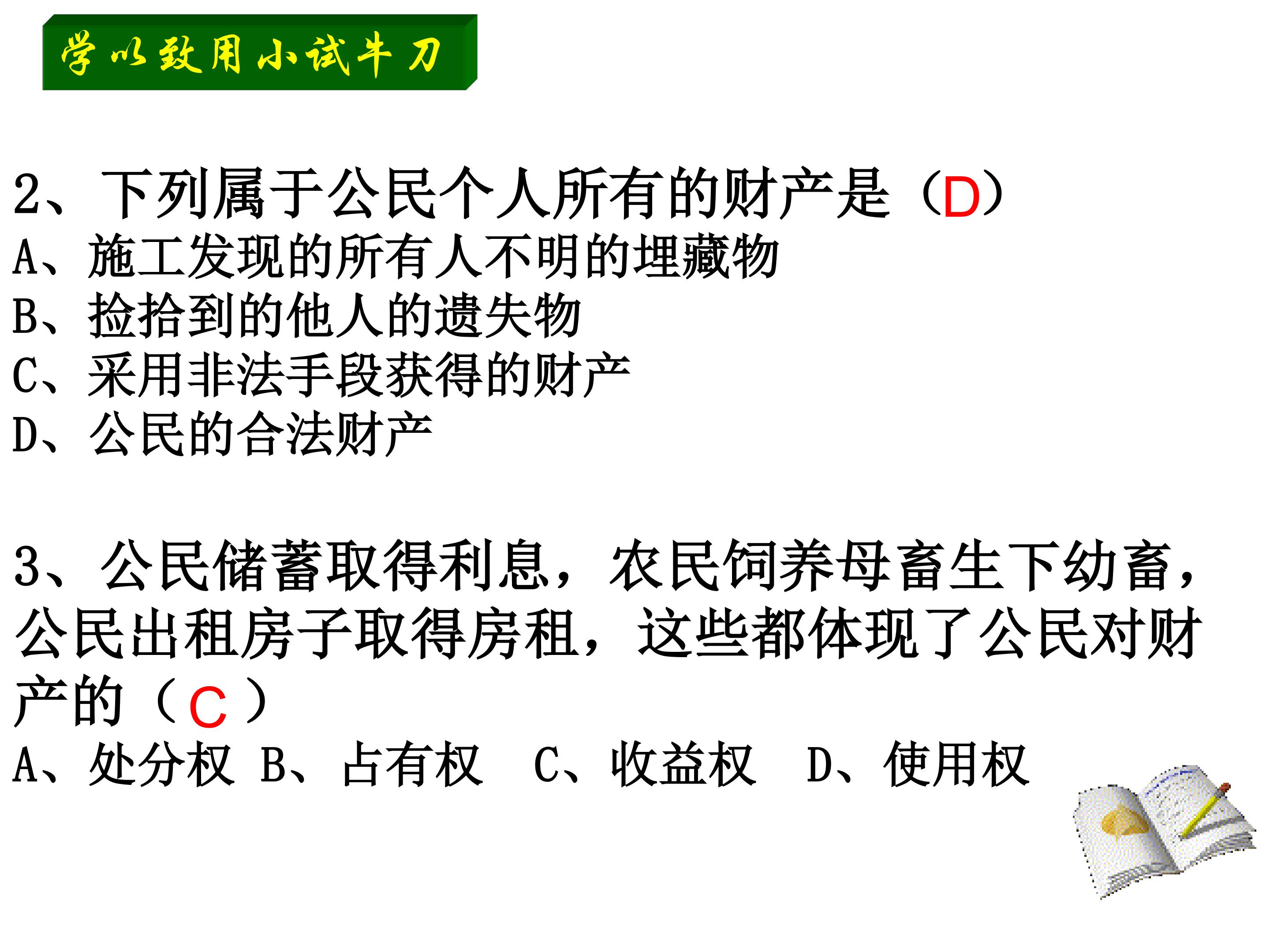 学以致用小试牛刀

2、下列属于公民个人所有的财产是（D）
A、施工发现的所有人不明的埋藏物
B、捡拾到的他人的遗失物
C、采用非法手段获得的财产
D、公民的合法财产

3、公民储蓄取得利息，农民饲养母畜生下幼畜，公民出租房子取得房租，这些都体现了公民对财产的（C）
A、处分权 B、占有权 C、收益权 D、使用权